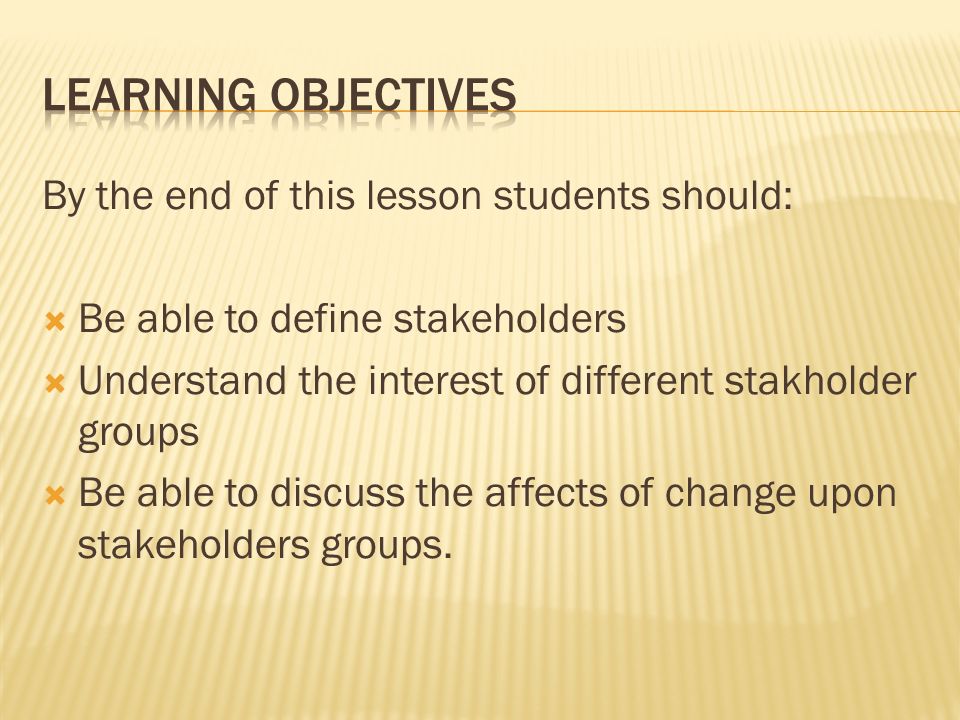 LEARNING OBJECTIVES

By the end of this lesson students should:

Be able to define stakeholders
Understand the interest of different stakholder groups
Be able to discuss the affects of change upon stakeholders groups.